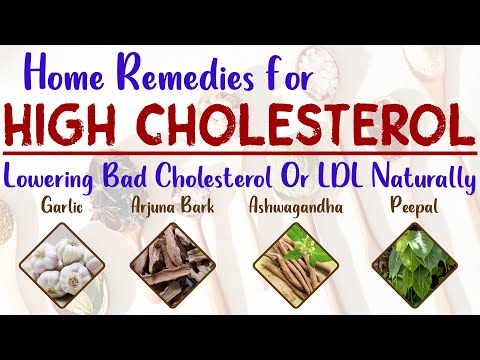 Home Remedies for
HIGH CHOLESTEROL
Lowering Bad Cholesterol Or LDL Naturally

Garlic
Arjuna Bark
Ashwagandha
Peepal